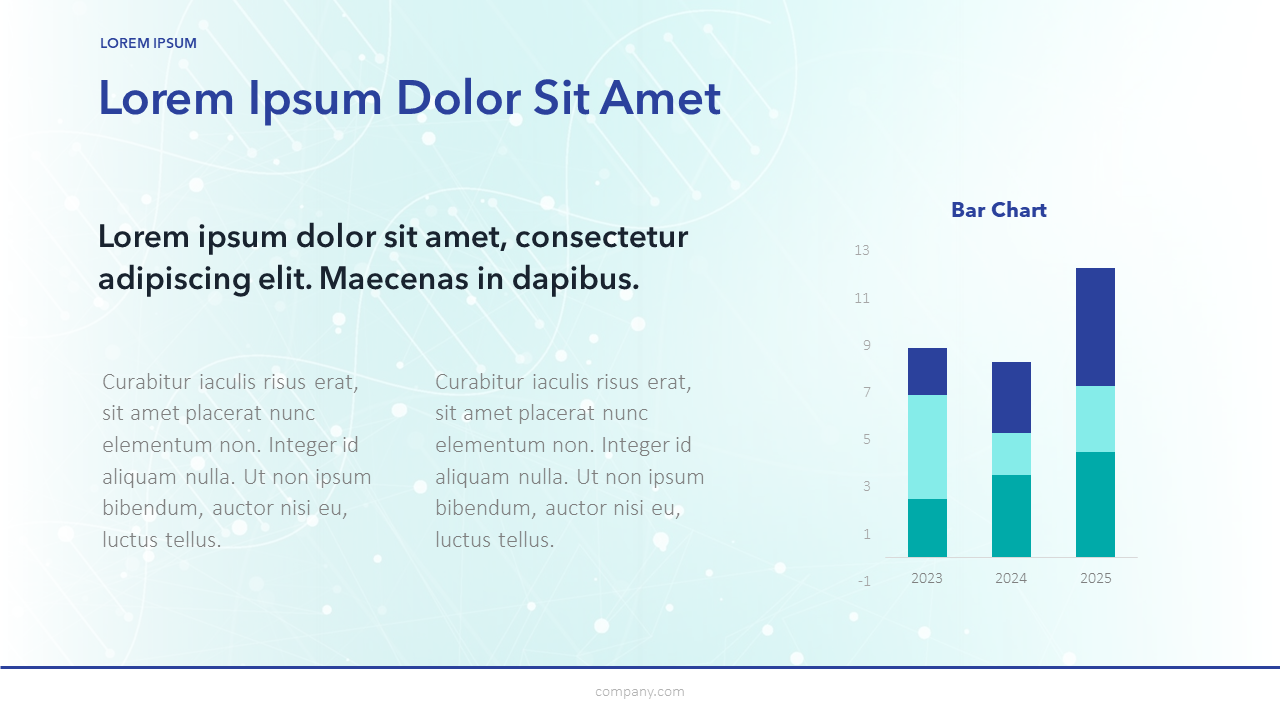 LOREM IPSUM

Lorem Ipsum Dolor Sit Amet

Lorem ipsum dolor sit amet, consectetur adipiscing elit. Maecenas in dapibus.

Curabitur iaculis risus erat, sit amet placerat nunc elementum non. Integer id aliquam nulla. Ut non ipsum bibendum, auctor nisi eu, luctus tellus.

Curabitur iaculis risus erat, sit amet placerat nunc elementum non. Integer id aliquam nulla. Ut non ipsum bibendum, auctor nisi eu, luctus tellus.

Bar Chart

13
11
9
7
5
3
1
-1

2023 2024 2025

company.com